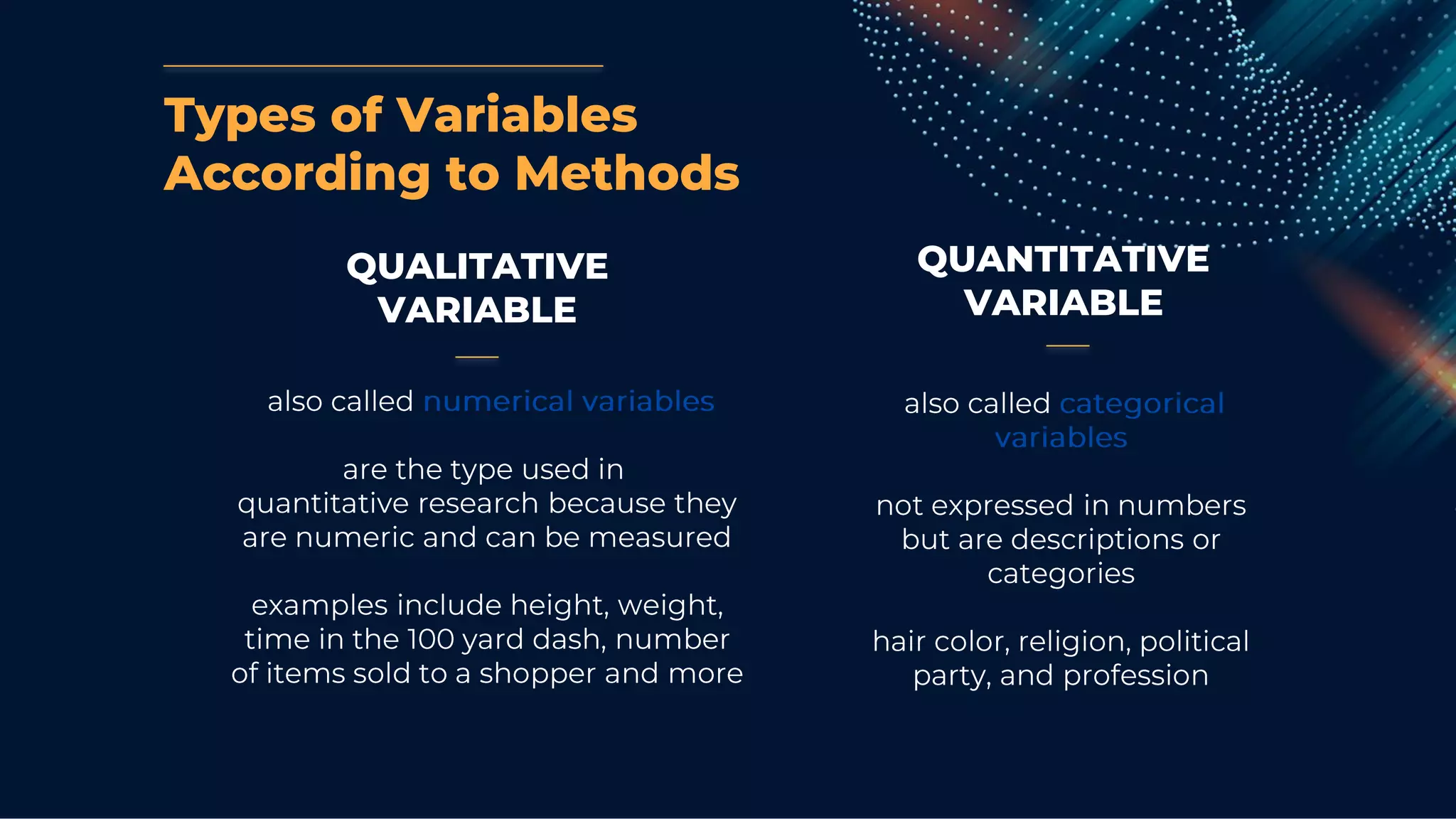 Types of Variables According to Methods

QUALITATIVE VARIABLE

also called numerical variables

are the type used in quantitative research because they are numeric and can be measured

examples include height, weight, time in the 100 yard dash, number of items sold to a shopper and more

QUANTITATIVE VARIABLE

also called categorical variables

not expressed in numbers but are descriptions or categories

hair color, religion, political party, and profession